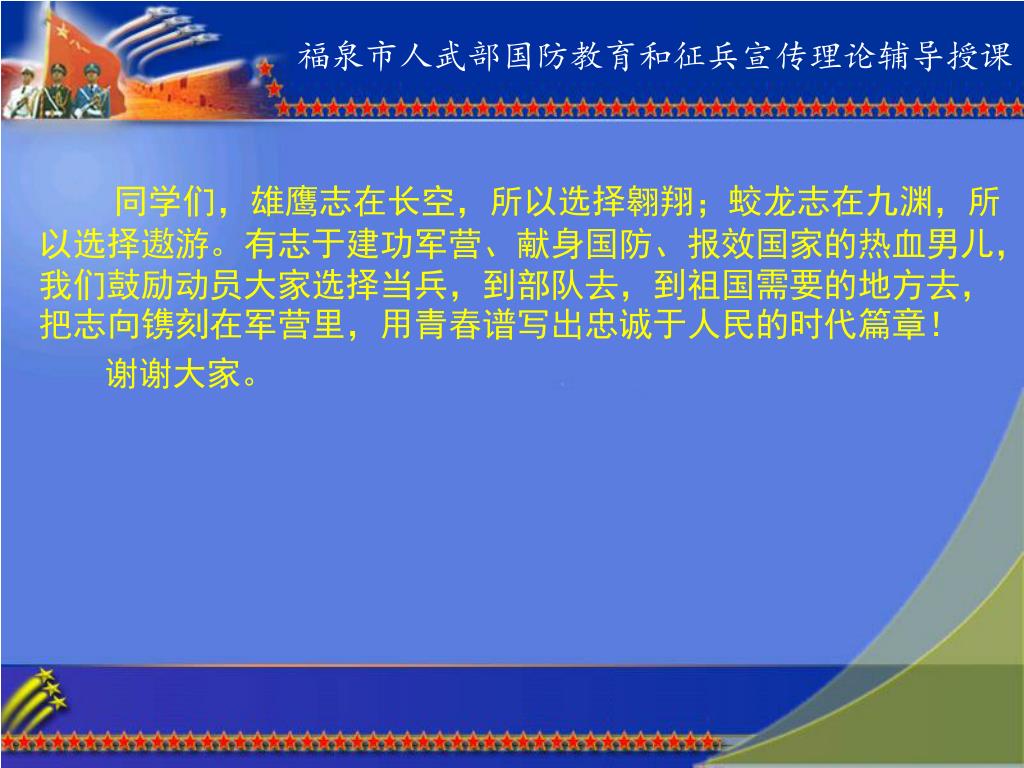 福泉市人武部国防教育和征兵宣传理论辅导授课

同学们，雄鹰志在长空，所以选择翱翔；蛟龙志在九渊，所以选择遨游。有志于建功军营、献身国防、报效国家的热血男儿，我们鼓励动员大家选择当兵，到部队去，到祖国需要的地方去，把志向镌刻在军营里，用青春谱写出忠诚于人民的时代篇章！

谢谢大家。